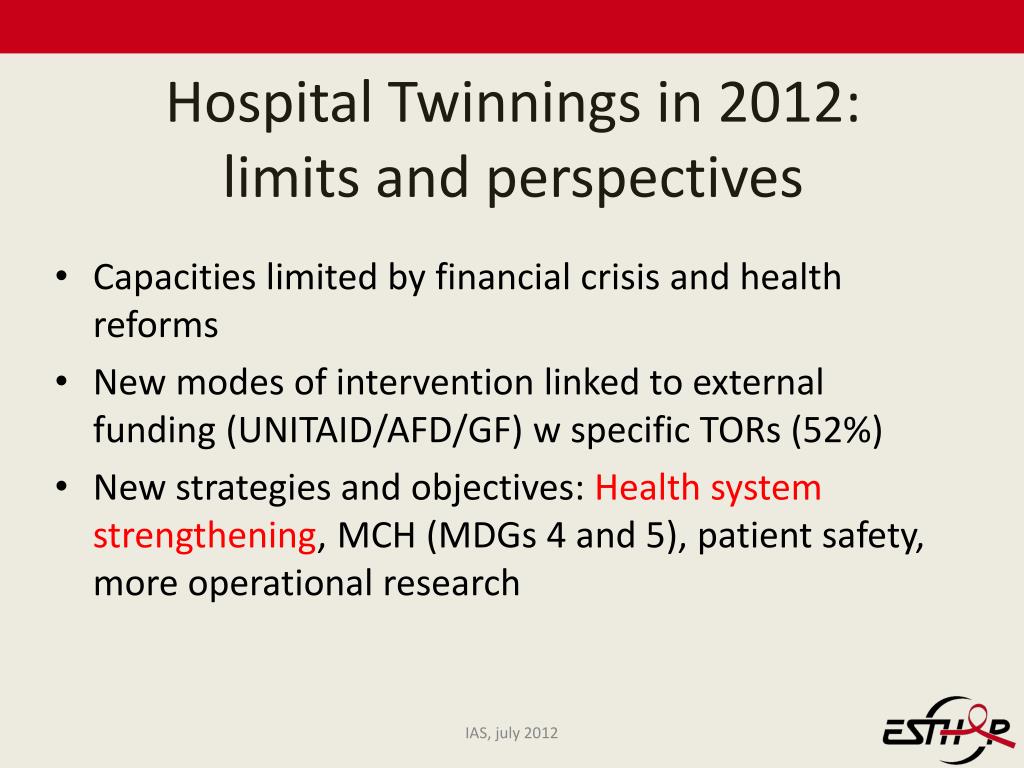 Hospital Twinnings in 2012: limits and perspectives

• Capacities limited by financial crisis and health reforms
• New modes of intervention linked to external funding (UNITAID/AFD/GF) w specific TORs (52%)
• New strategies and objectives: Health system strengthening, MCH (MDGs 4 and 5), patient safety, more operational research

IAS, july 2012

ESTHER